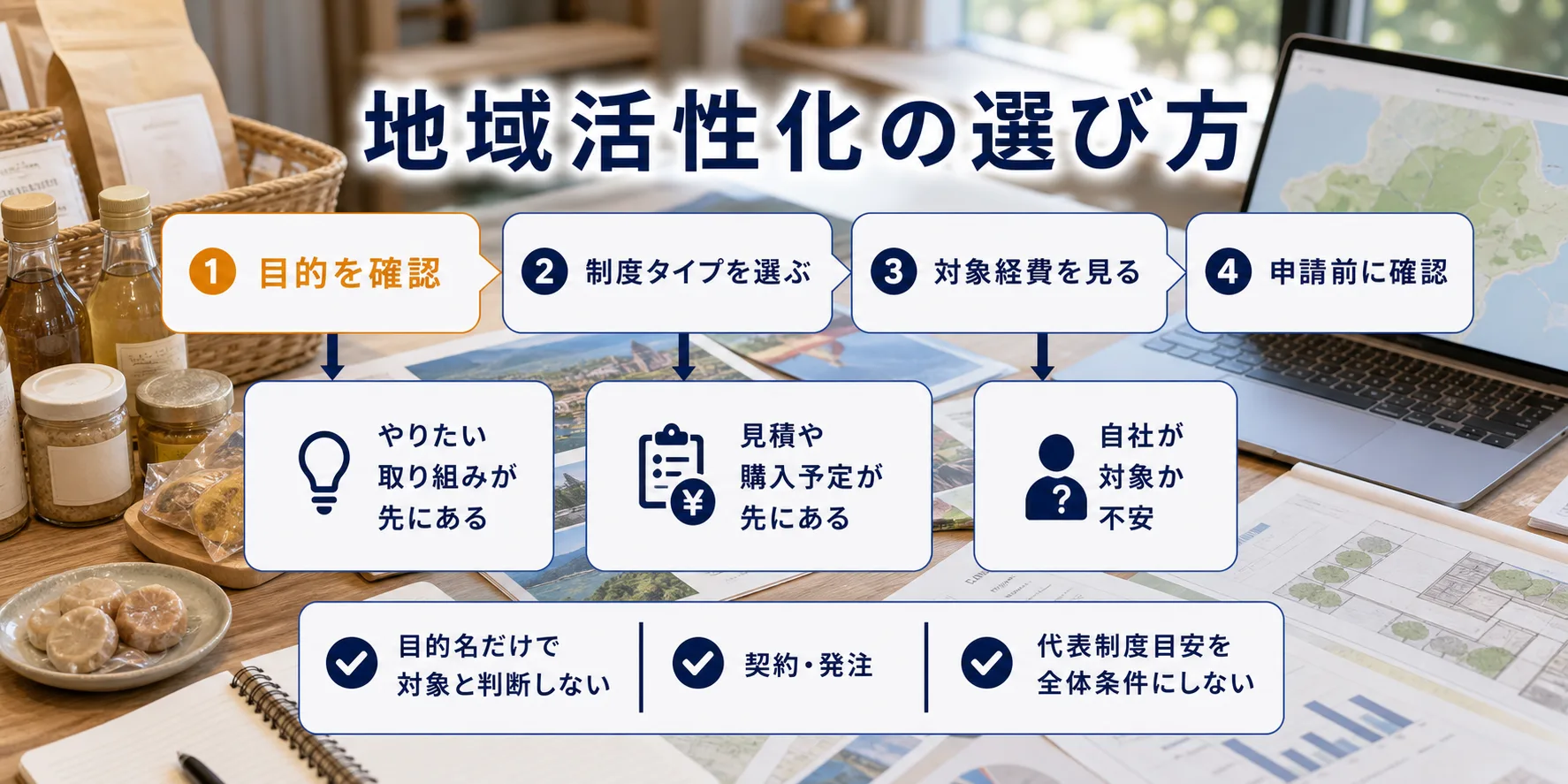 地域活性化の選び方

1 目的を確認

2 制度タイプを選ぶ

3 対象経費を見る

4 申請前に確認

やりたい取り組みが先にある

見積や購入予定が先にある

自社が対象か不安

目的名だけで対象と判断しない

契約・発注

代表制度目安を全体条件にしない